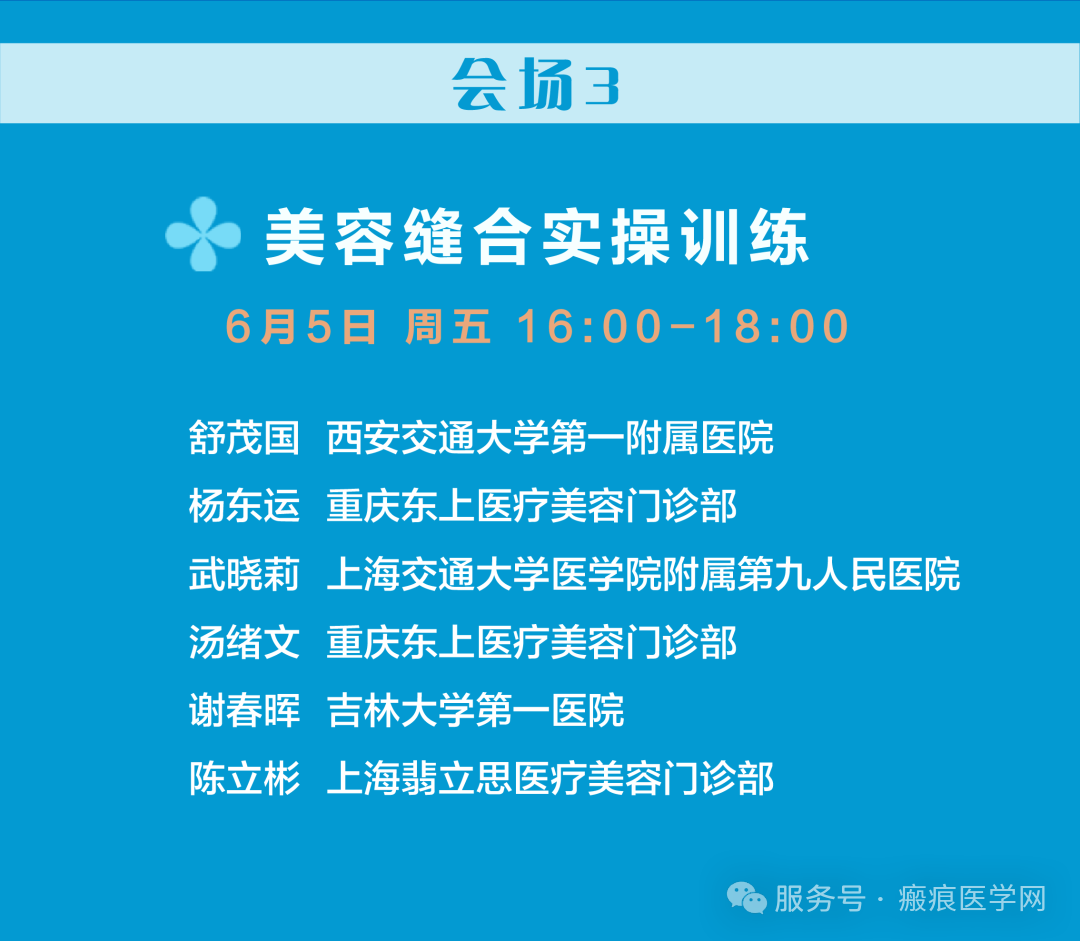 会场3

美容缝合实操训练

6月5日 周五 16:00-18:00

舒茂国 西安交通大学第一附属医院
杨东运 重庆东上医疗美容门诊部
武晓莉 上海交通大学医学院附属第九人民医院
汤绪文 重庆东上医疗美容门诊部
谢春晖 吉林大学第一医院
陈立彬 上海翡立思医疗美容门诊部

服务号 · 瘢痕医学网